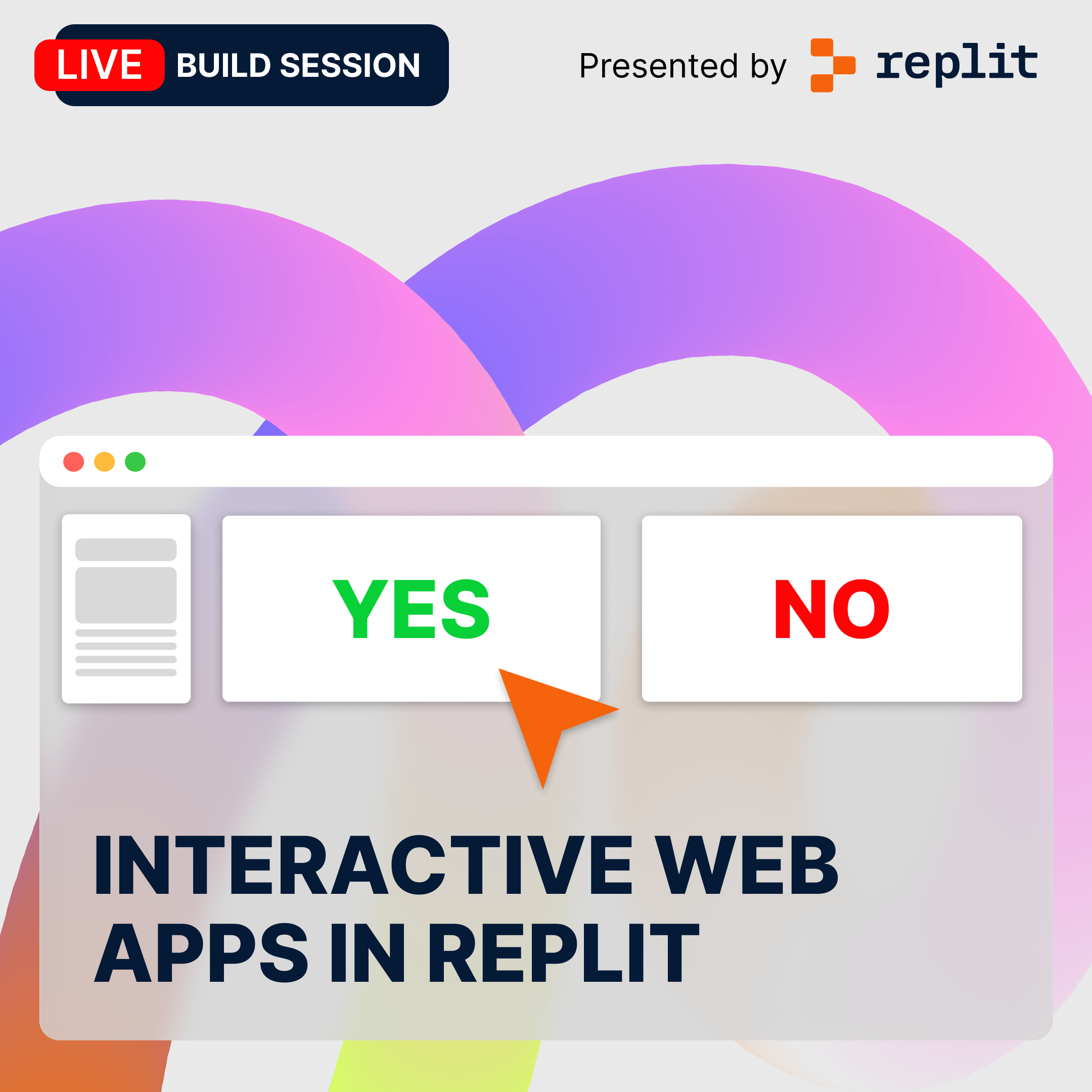 LIVE BUILD SESSION

Presented by replit

YES

NO

INTERACTIVE WEB APPS IN REPLIT